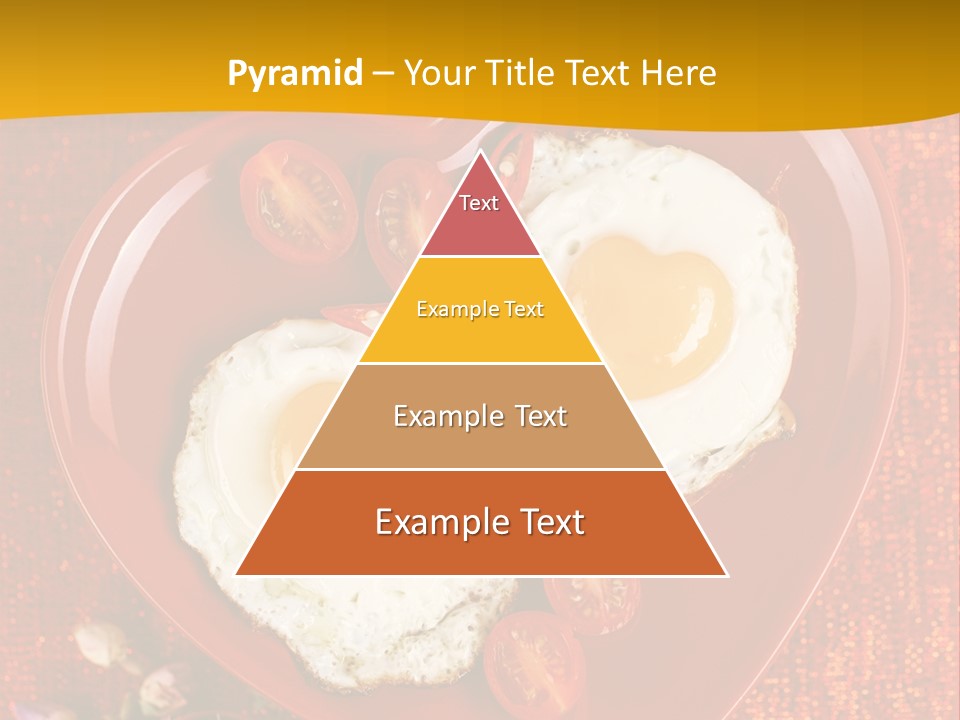 Pyramid – Your Title Text Here

Text

Example Text

Example Text

Example Text